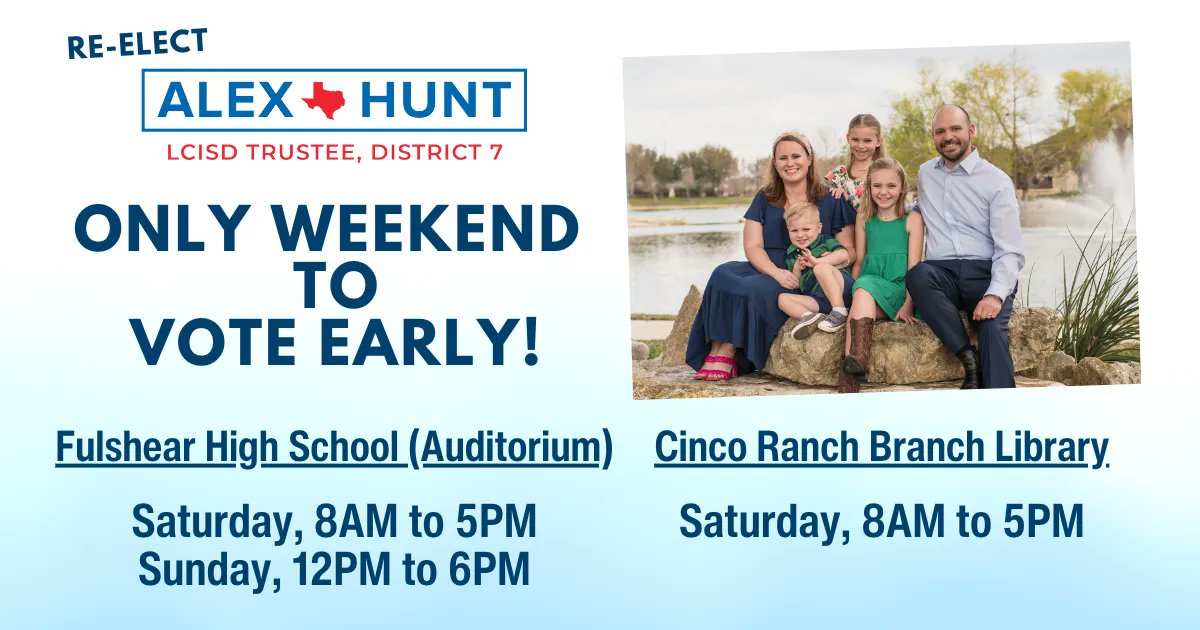 RE-ELECT
ALEX HUNT
LCISD TRUSTEE, DISTRICT 7

ONLY WEEKEND TO VOTE EARLY!

Fulshear High School (Auditorium)

Saturday, 8AM to 5PM
Sunday, 12PM to 6PM

Cinco Ranch Branch Library

Saturday, 8AM to 5PM